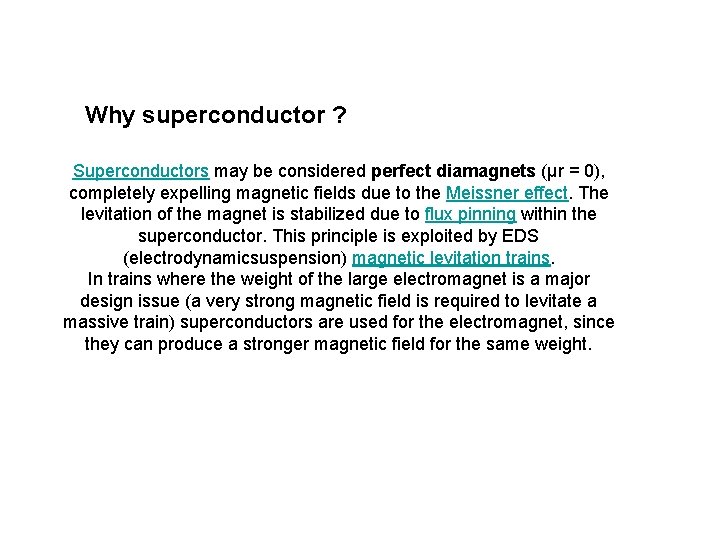 Why superconductor ?

Superconductors may be considered perfect diamagnets (μr = 0), completely expelling magnetic fields due to the Meissner effect. The levitation of the magnet is stabilized due to flux pinning within the superconductor. This principle is exploited by EDS (electrodynamicsuspension) magnetic levitation trains.
In trains where the weight of the large electromagnet is a major design issue (a very strong magnetic field is required to levitate a massive train) superconductors are used for the electromagnet, since they can produce a stronger magnetic field for the same weight.